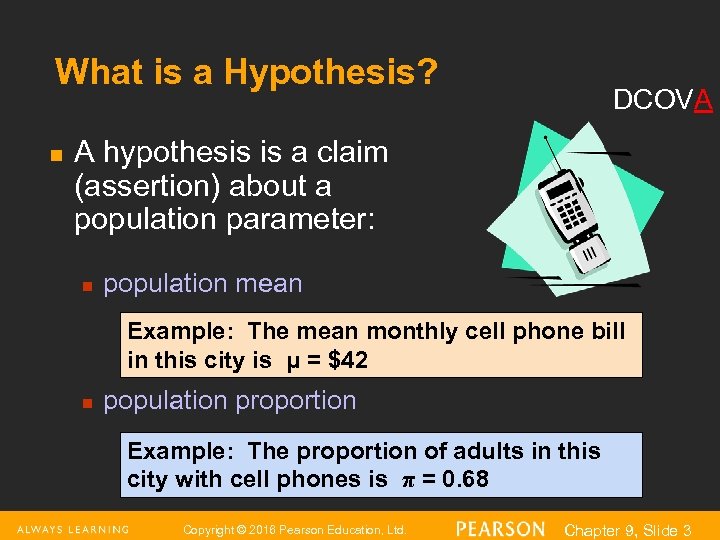 What is a Hypothesis?

DCOVA

A hypothesis is a claim (assertion) about a population parameter:

population mean

Example: The mean monthly cell phone bill in this city is $\mu = \$42$

population proportion

Example: The proportion of adults in this city with cell phones is $\pi = 0.68$

ALWAYS LEARNING

Copyright © 2016 Pearson Education, Ltd.

PEARSON

Chapter 9, Slide 3